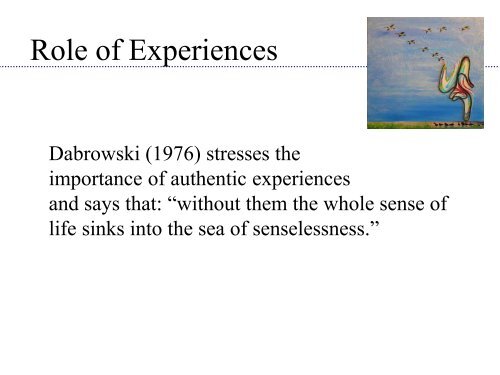 Role of Experiences

Dabrowski (1976) stresses the importance of authentic experiences and says that: “without them the whole sense of life sinks into the sea of senselessness.”